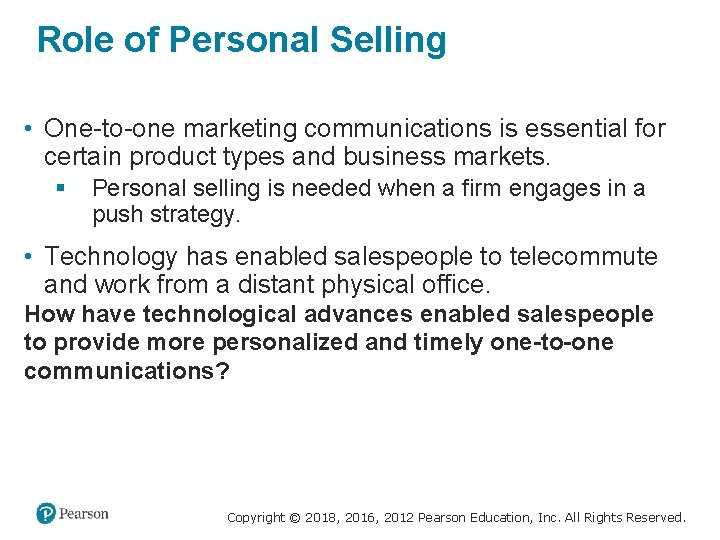 Role of Personal Selling

• One-to-one marketing communications is essential for certain product types and business markets.

▪ Personal selling is needed when a firm engages in a push strategy.

• Technology has enabled salespeople to telecommute and work from a distant physical office.

How have technological advances enabled salespeople to provide more personalized and timely one-to-one communications?

Pearson

Copyright © 2018, 2016, 2012 Pearson Education, Inc. All Rights Reserved.